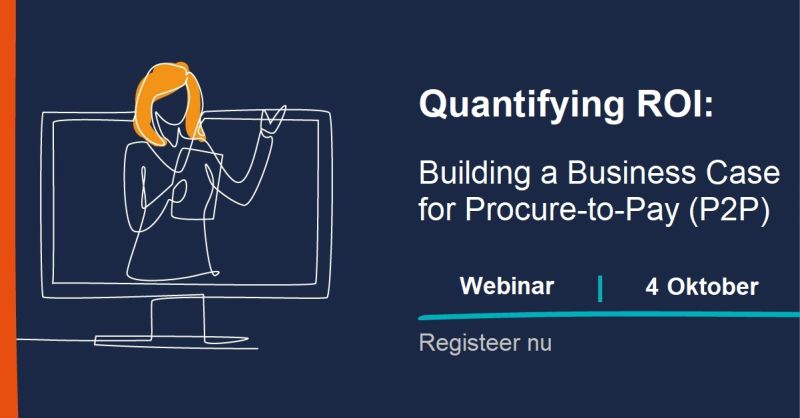 Quantifying ROI:

Building a Business Case for Procure-to-Pay (P2P)

Webinar | 4 Oktober

Registeer nu